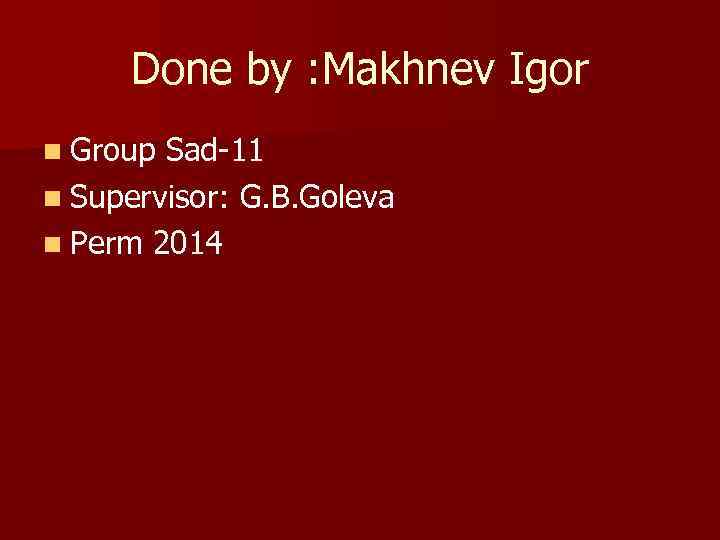 Done by :Makhnev Igor

- Group Sad-11
- Supervisor: G.B.Goleva
- Perm 2014